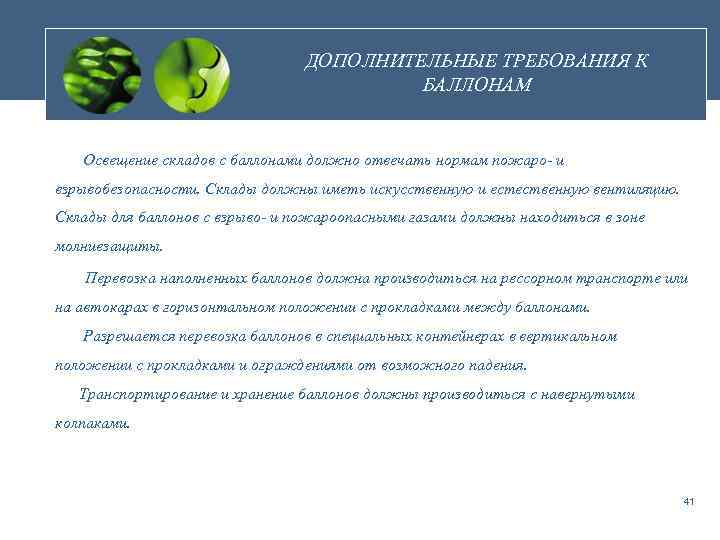 ДОПОЛНИТЕЛЬНЫЕ ТРЕБОВАНИЯ К БАЛЛОНАМ

Освещение складов с баллонами должно отвечать нормам пожаро- и взрывобезопасности. Склады должны иметь искусственную и естественную вентиляцию. Склады для баллонов с взрыво- и пожароопасными газами должны находиться в зоне молниезащиты.

Перевозка наполненных баллонов должна производиться на рессорном транспорте или на автокарах в горизонтальном положении с прокладками между баллонами.

Разрешается перевозка баллонов в специальных контейнерах в вертикальном положении с прокладками и ограждениями от возможного падения.

Транспортирование и хранение баллонов должны производиться с навернутыми колпаками.

41